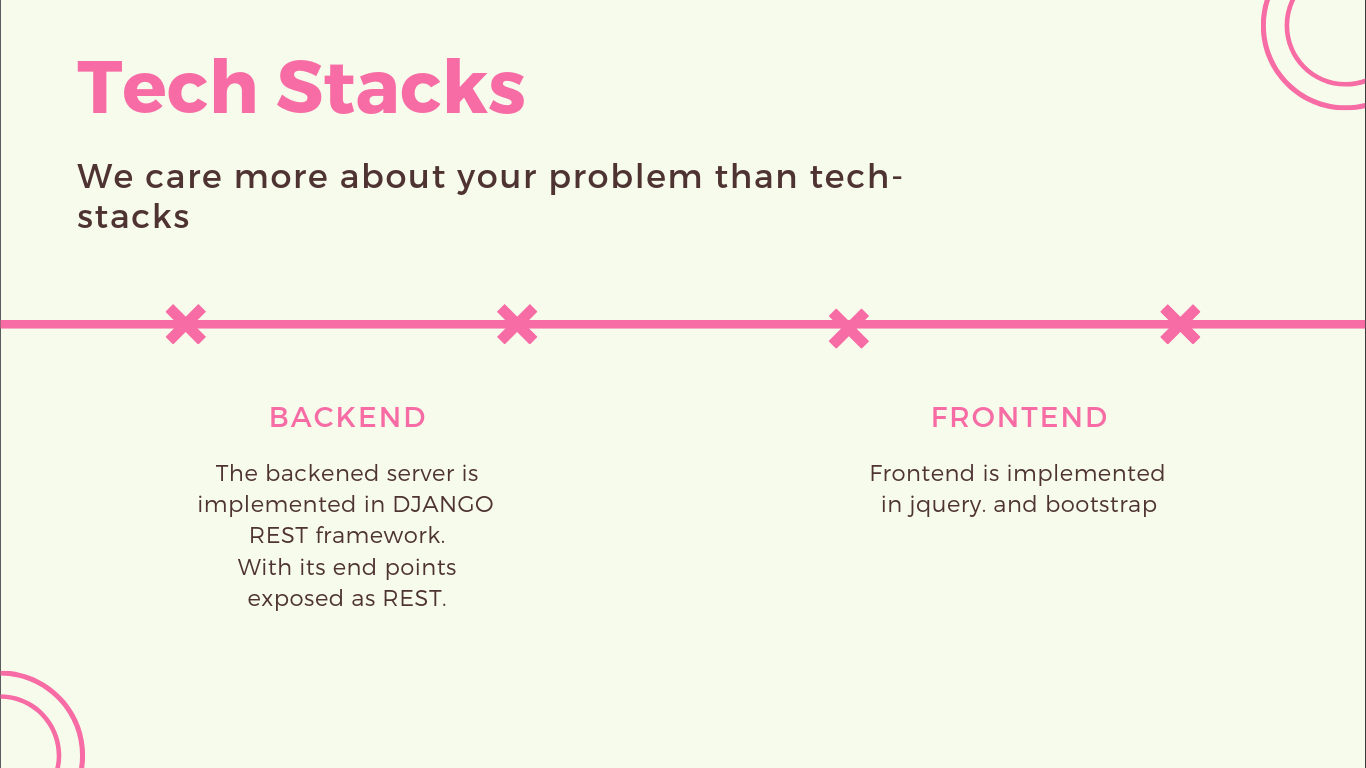 Tech Stacks

We care more about your problem than tech-stacks

BACKEND

The backened server is implemented in DJANGO REST framework.
With its end points exposed as REST.

FRONTEND

Frontend is implemented in jquery. and bootstrap